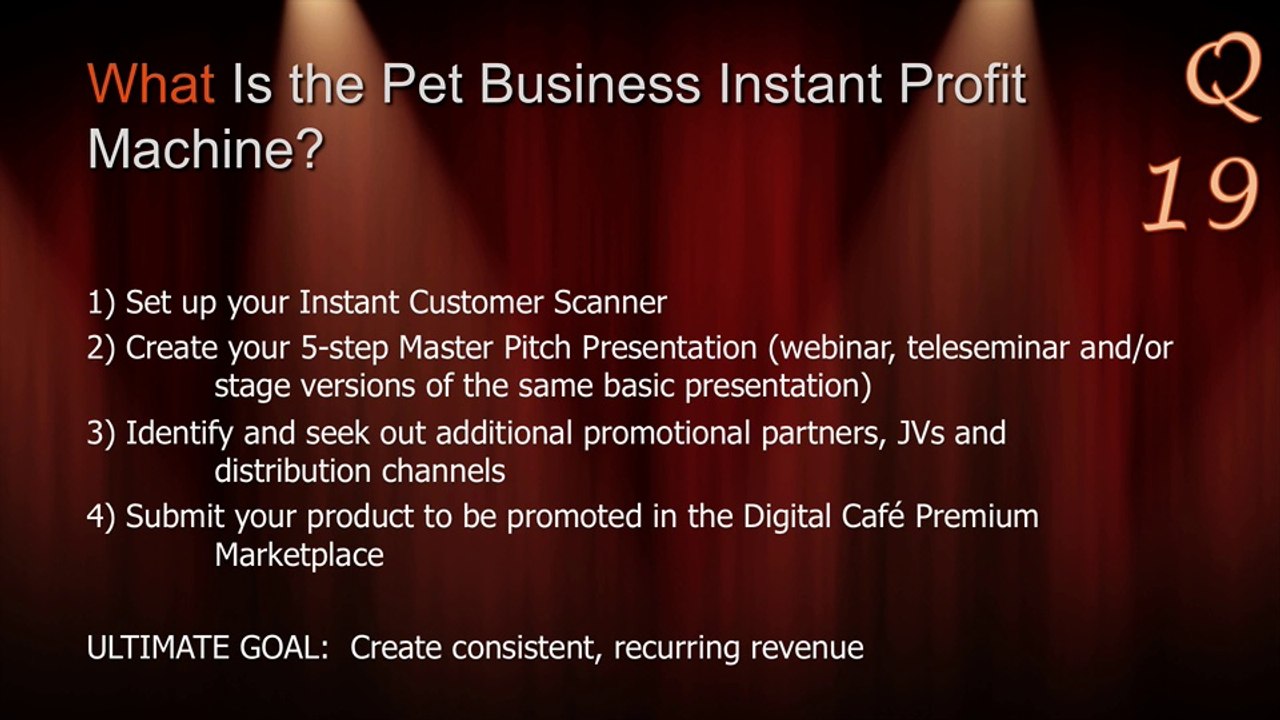 What Is the Pet Business Instant Profit Machine?

Q
19

1) Set up your Instant Customer Scanner
2) Create your 5-step Master Pitch Presentation (webinar, teleseminar and/or stage versions of the same basic presentation)
3) Identify and seek out additional promotional partners, JVs and distribution channels
4) Submit your product to be promoted in the Digital Café Premium Marketplace

ULTIMATE GOAL: Create consistent, recurring revenue